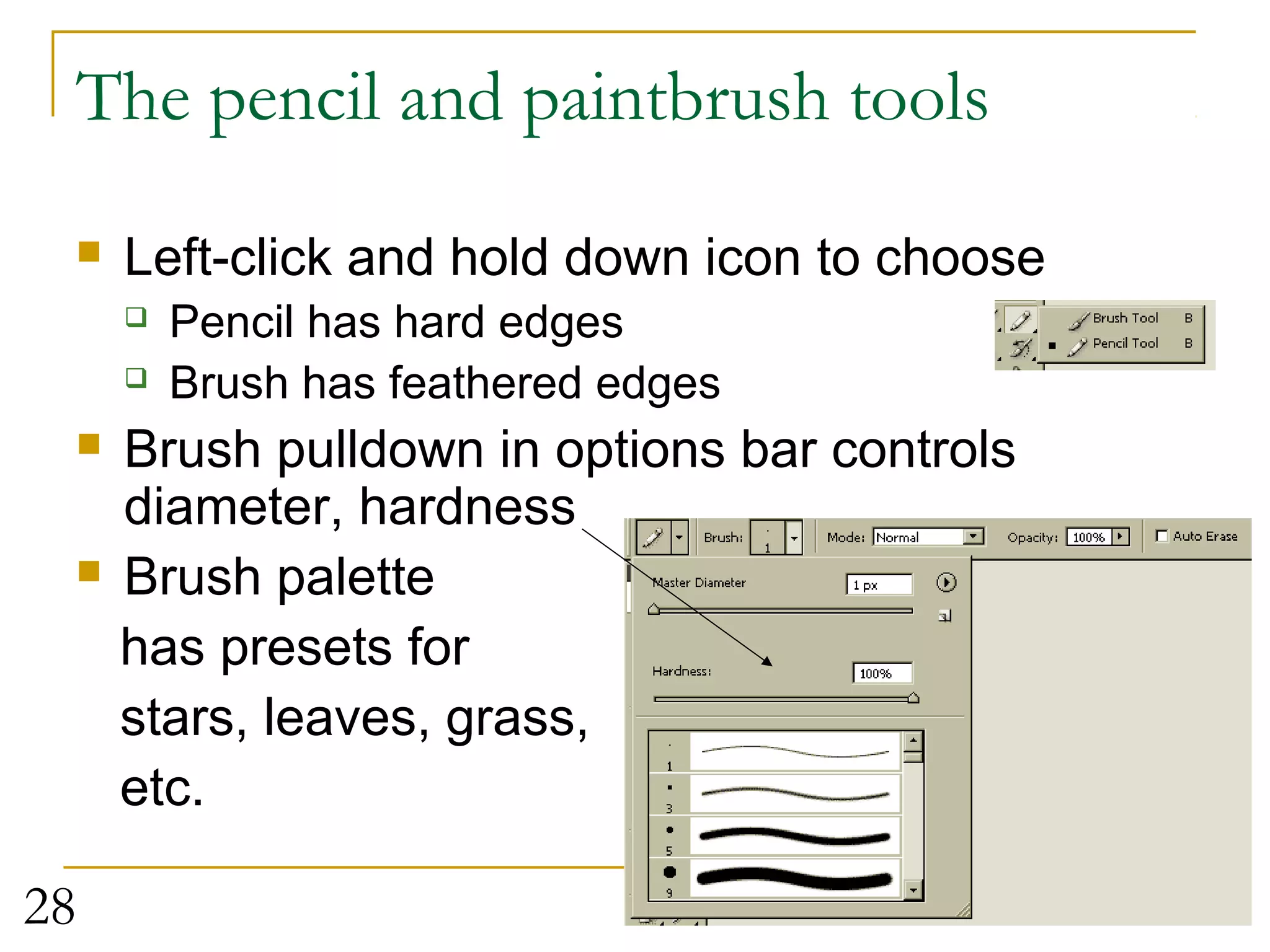 The pencil and paintbrush tools

Left-click and hold down icon to choose

Pencil has hard edges

Brush has feathered edges

Brush Tool B
Pencil Tool B

Brush pulldown in options bar controls diameter, hardness

Brush palette has presets for stars, leaves, grass, etc.

Brush: 1 Mode: Normal Opacity: 100% Auto Erase

Master Diameter 1 px

Hardness: 100%

1
3
5
9

28